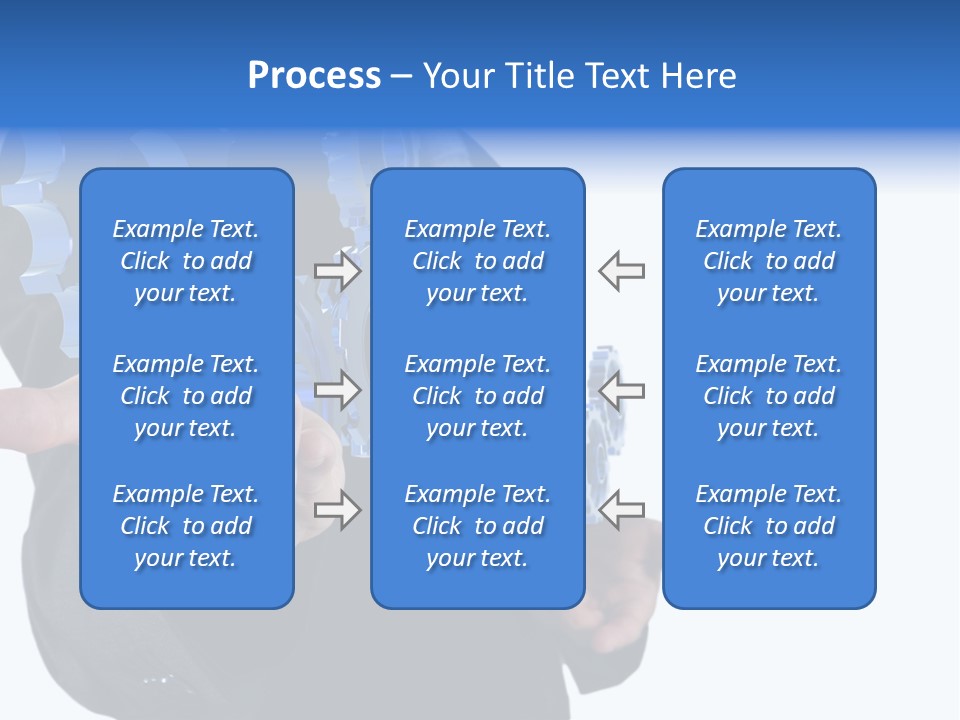 Process – Your Title Text Here

Example Text. Click to add your text.

Example Text. Click to add your text.

Example Text. Click to add your text.

Example Text. Click to add your text.

Example Text. Click to add your text.

Example Text. Click to add your text.

Example Text. Click to add your text.

Example Text. Click to add your text.

Example Text. Click to add your text.